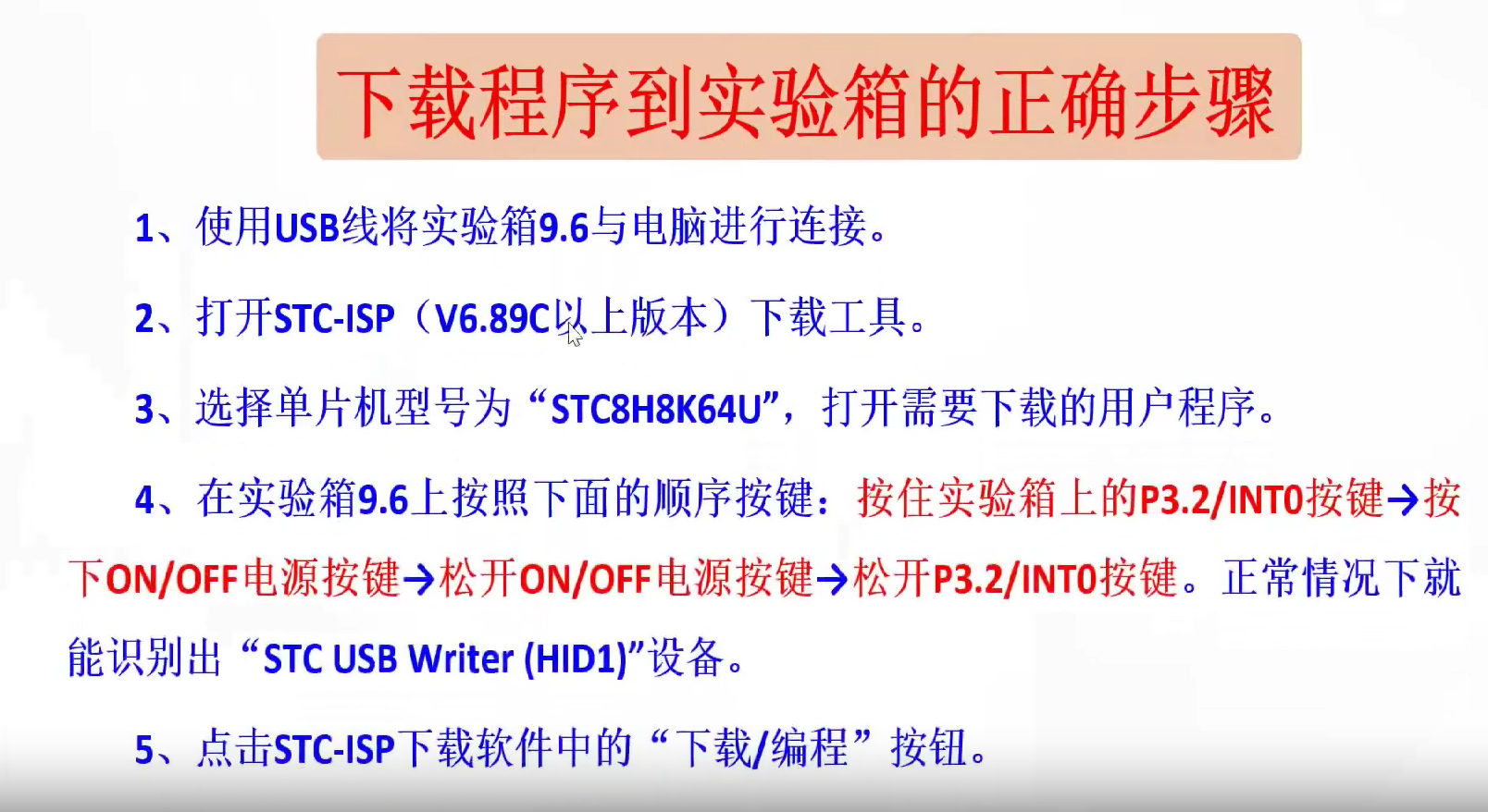 下载程序到实验箱的正确步骤

1、使用USB线将实验箱9.6与电脑进行连接。

2、打开STC-ISP（V6.89C以上版本）下载工具。

3、选择单片机型号为“STC8H8K64U”，打开需要下载的用户程序。

4、在实验箱9.6上按照下面的顺序按键：按住实验箱上的P3.2/INT0按键→按下ON/OFF电源按键→松开ON/OFF电源按键→松开P3.2/INT0按键。正常情况下就能识别出“STC USB Writer (HID1)”设备。

5、点击STC-ISP下载软件中的“下载/编程”按钮。